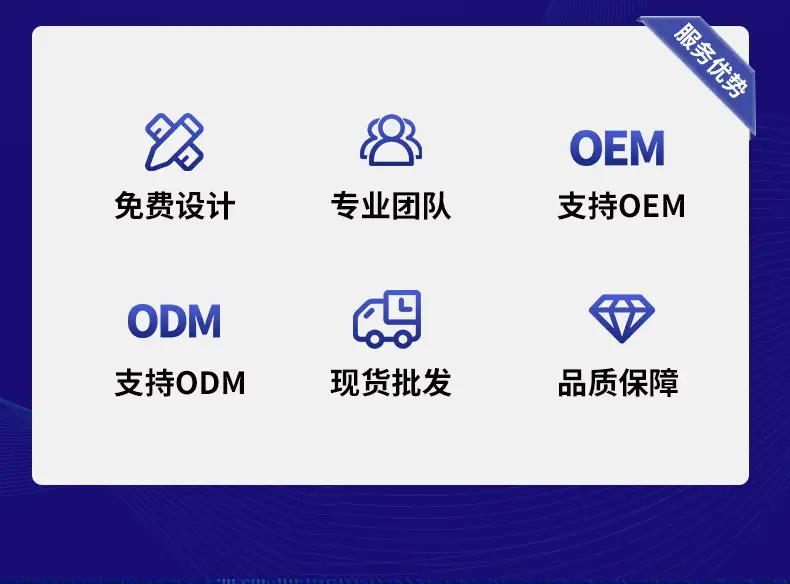 服务优势

免费设计

专业团队

OEM
支持OEM

ODM
支持ODM

现货批发

品质保障